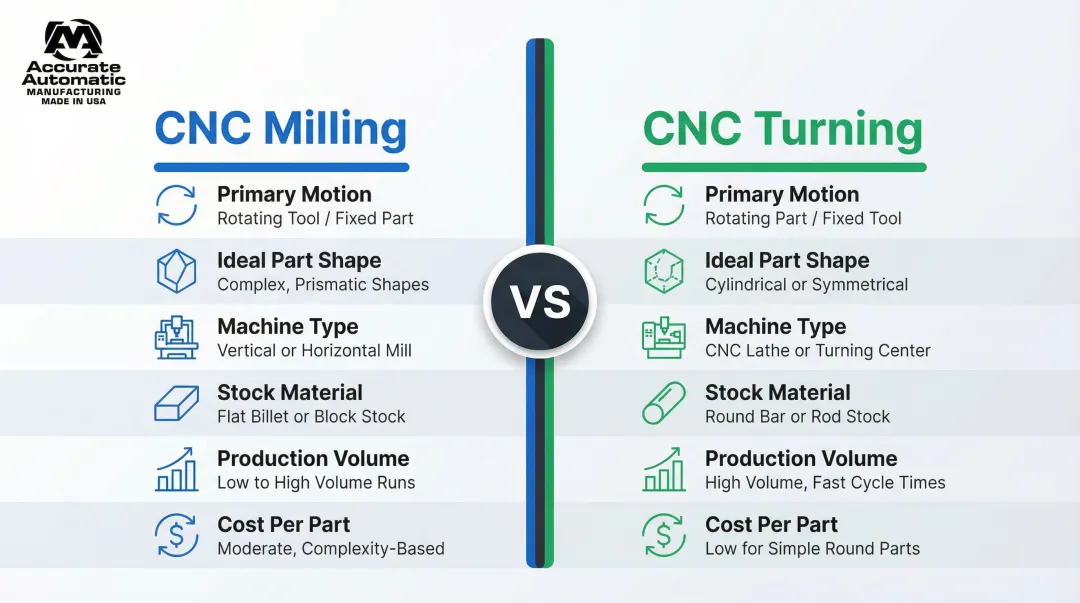 Accurate Automatic
MANUFACTURING
MADE IN USA

CNC Milling

Primary Motion
Rotating Tool / Fixed Part

Ideal Part Shape
Complex, Prismatic Shapes

Machine Type
Vertical or Horizontal Mill

Stock Material
Flat Billet or Block Stock

Production Volume
Low to High Volume Runs

Cost Per Part
Moderate, Complexity-Based

VS

CNC Turning

Primary Motion
Rotating Part / Fixed Tool

Ideal Part Shape
Cylindrical or Symmetrical

Machine Type
CNC Lathe or Turning Center

Stock Material
Round Bar or Rod Stock

Production Volume
High Volume, Fast Cycle Times

Cost Per Part
Low for Simple Round Parts